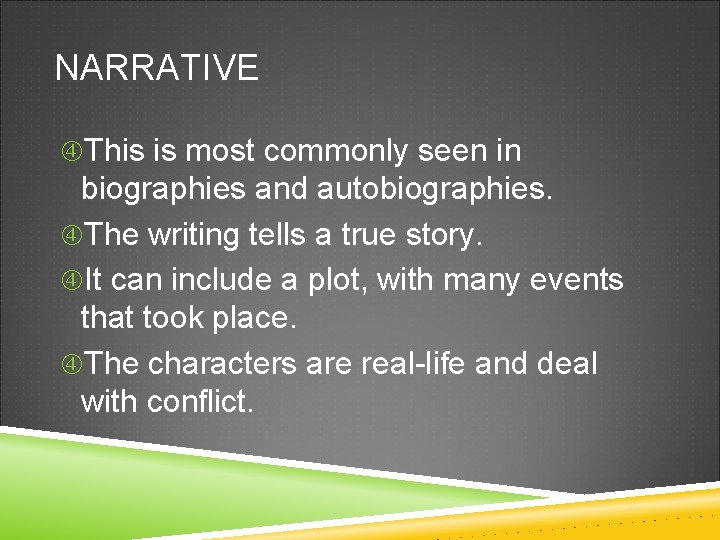 NARRATIVE

④This is most commonly seen in biographies and autobiographies.

④The writing tells a true story.

④It can include a plot, with many events that took place.

④The characters are real-life and deal with conflict.